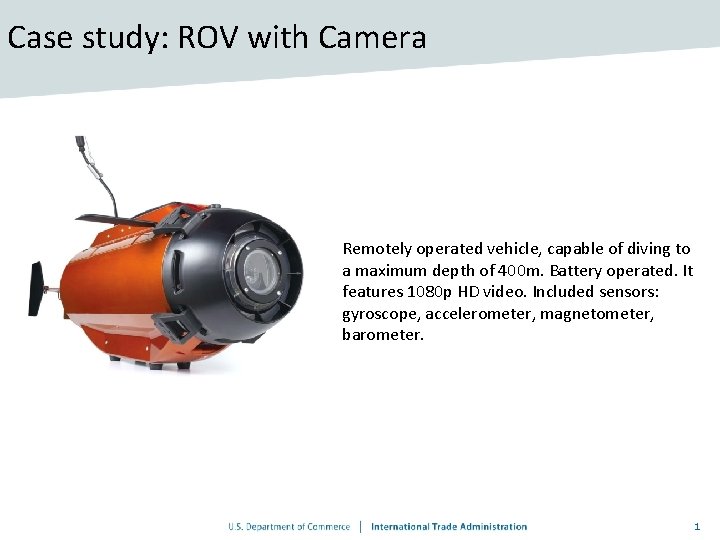 Case study: ROV with Camera

Remotely operated vehicle, capable of diving to a maximum depth of 400m. Battery operated. It features 1080p HD video. Included sensors: gyroscope, accelerometer, magnetometer, barometer.

U.S. Department of Commerce | International Trade Administration

1